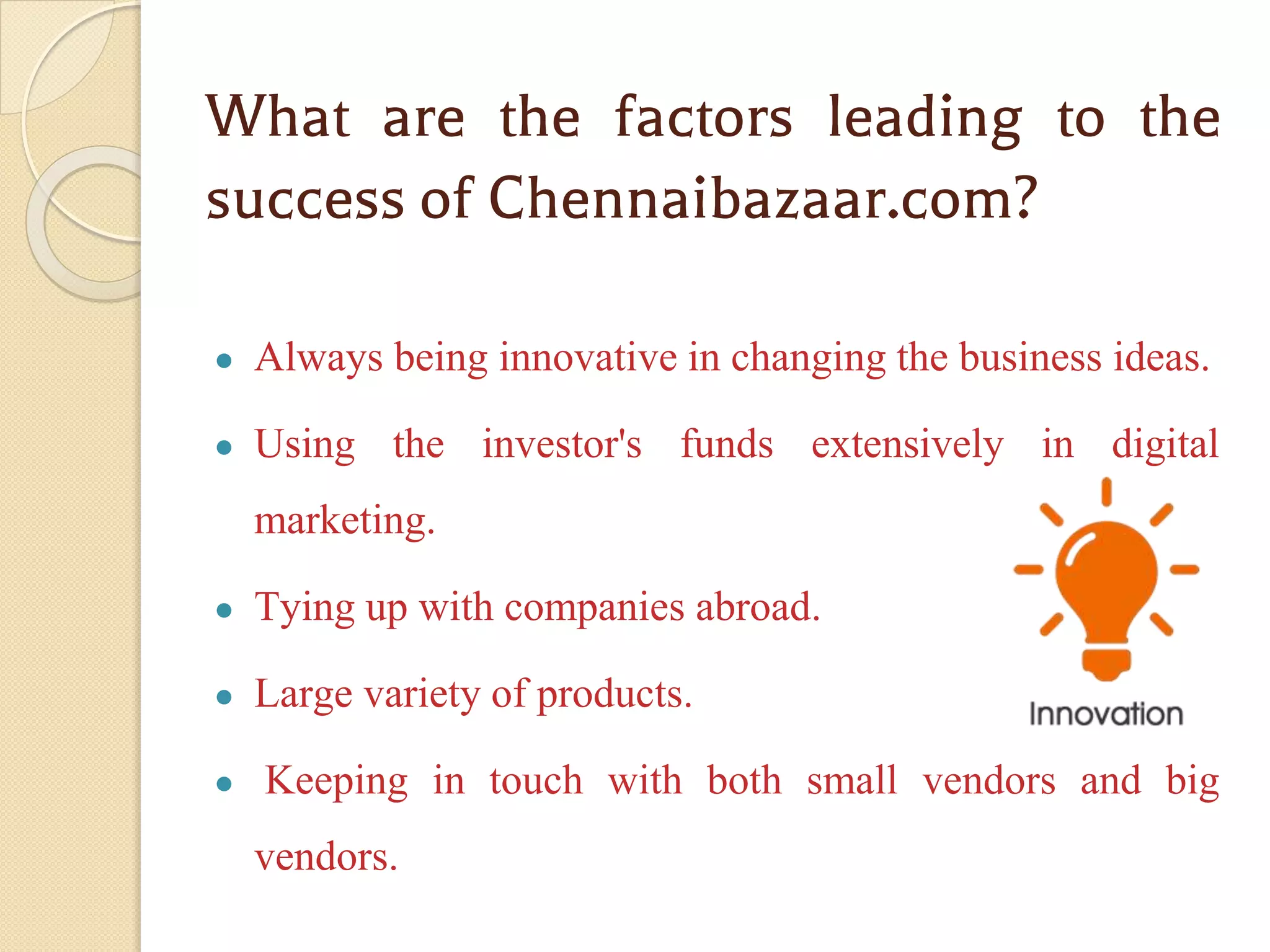 What are the factors leading to the success of Chennaibazaar.com?

- Always being innovative in changing the business ideas.
- Using the investor's funds extensively in digital marketing.
- Tying up with companies abroad.
- Large variety of products.
- Keeping in touch with both small vendors and big vendors.

Innovation